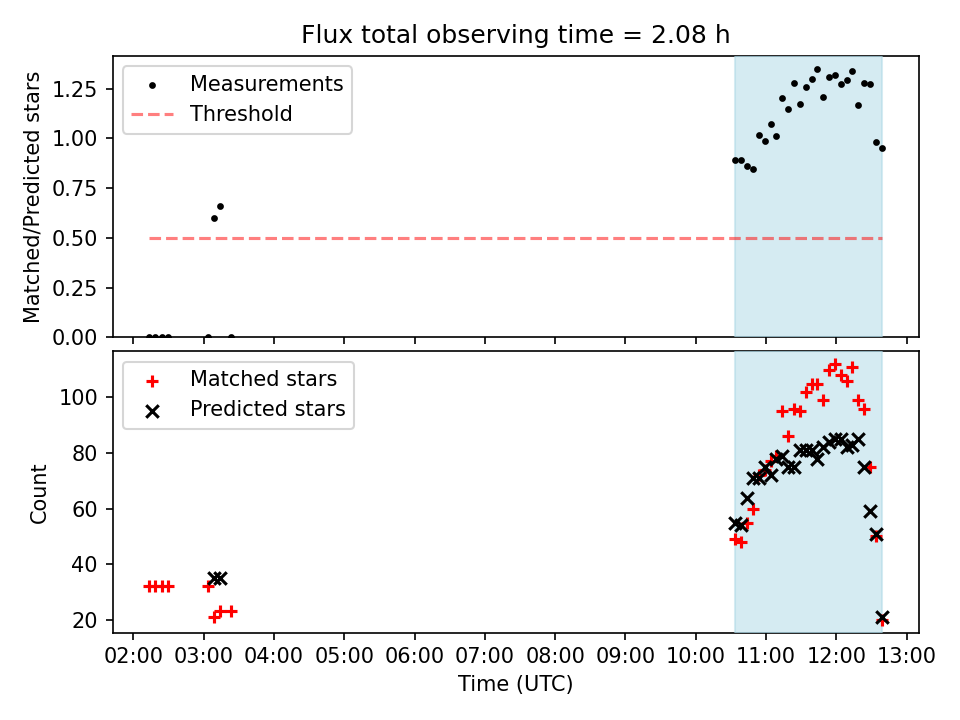 Flux total observing time = 2.08 h

Measurements
Threshold

Matched/Predicted stars

1.25
1.00
0.75
0.50
0.25
0.00

Matched stars
Predicted stars

Count

100
80
60
40
20

02:00 03:00 04:00 05:00 06:00 07:00 08:00 09:00 10:00 11:00 12:00 13:00

Time (UTC)